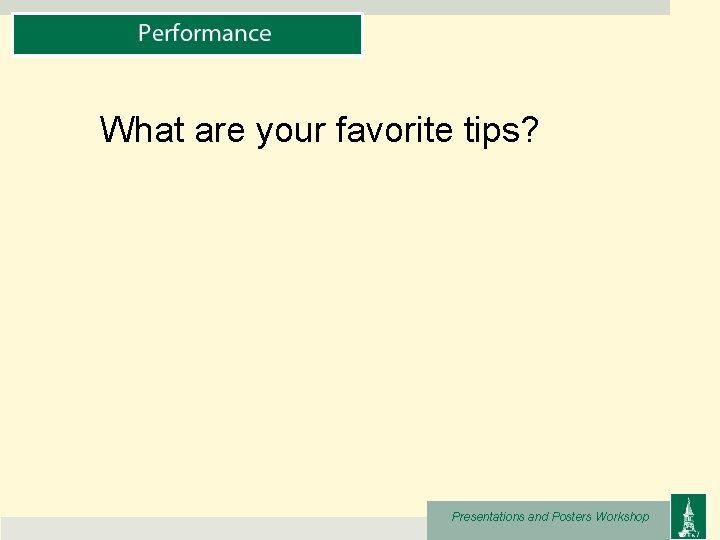 Performance

What are your favorite tips?

Presentations and Posters Workshop